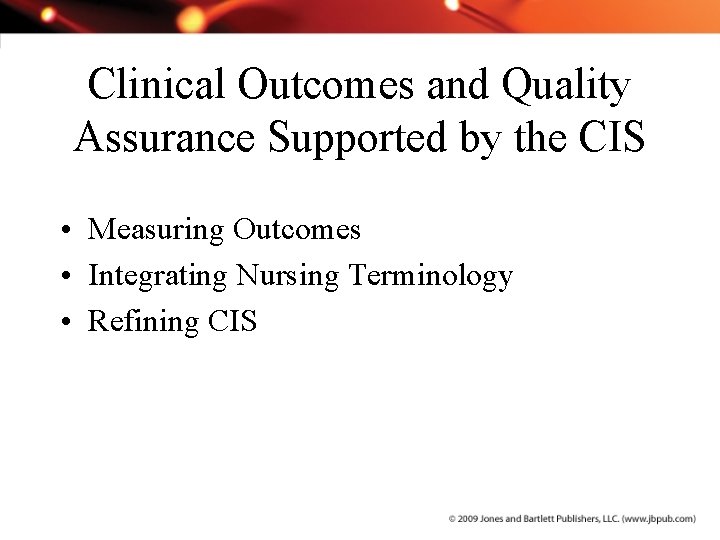 Clinical Outcomes and Quality Assurance Supported by the CIS

• Measuring Outcomes
• Integrating Nursing Terminology
• Refining CIS

© 2009 Jones and Bartlett Publishers, LLC. (www.jbpub.com)